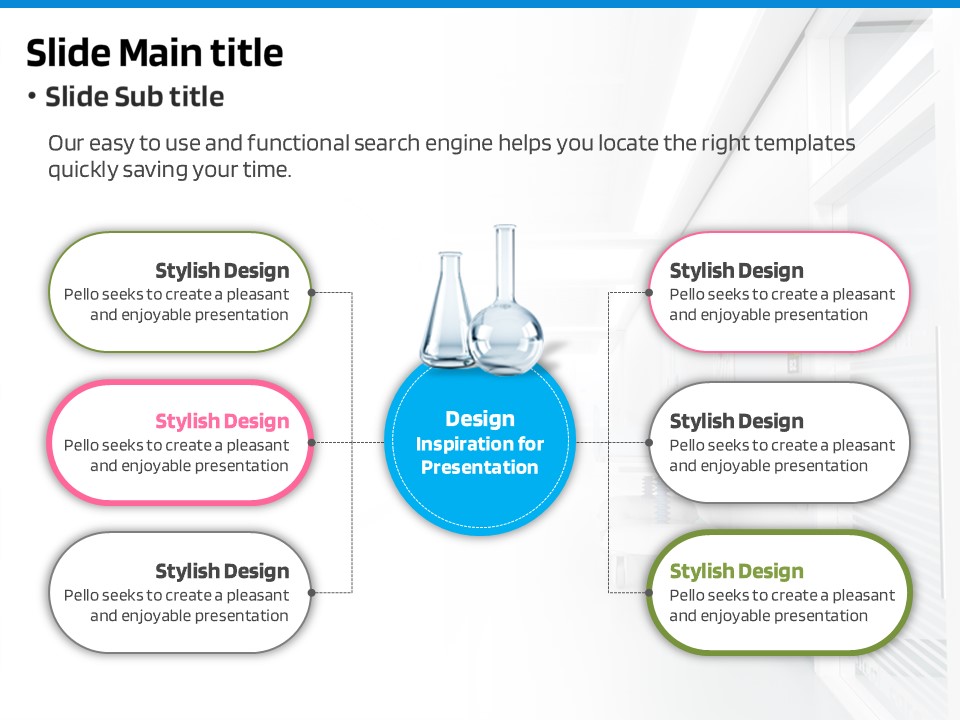 Slide Main title

• Slide Sub title

Our easy to use and functional search engine helps you locate the right templates quickly saving your time.

Stylish Design
Pello seeks to create a pleasant and enjoyable presentation

Stylish Design
Pello seeks to create a pleasant and enjoyable presentation

Stylish Design
Pello seeks to create a pleasant and enjoyable presentation

Design Inspiration for Presentation

Stylish Design
Pello seeks to create a pleasant and enjoyable presentation

Stylish Design
Pello seeks to create a pleasant and enjoyable presentation

Stylish Design
Pello seeks to create a pleasant and enjoyable presentation